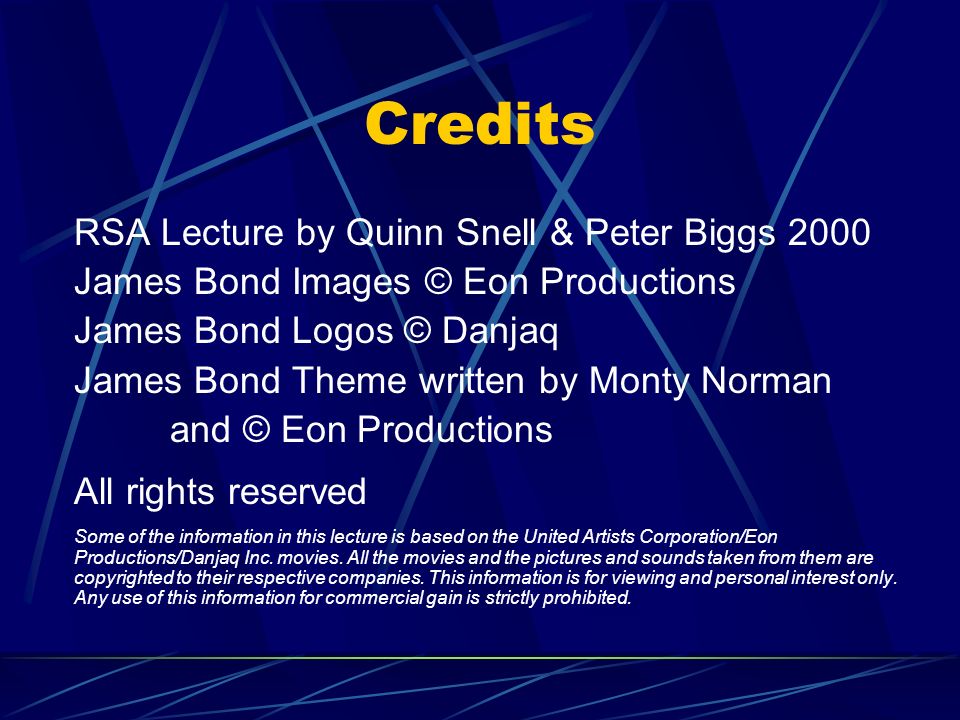 Credits

RSA Lecture by Quinn Snell & Peter Biggs 2000
James Bond Images © Eon Productions
James Bond Logos © Danjaq
James Bond Theme written by Monty Norman and © Eon Productions

All rights reserved

Some of the information in this lecture is based on the United Artists Corporation/Eon Productions/Danjaq Inc. movies. All the movies and the pictures and sounds taken from them are copyrighted to their respective companies. This information is for viewing and personal interest only. Any use of this information for commercial gain is strictly prohibited.